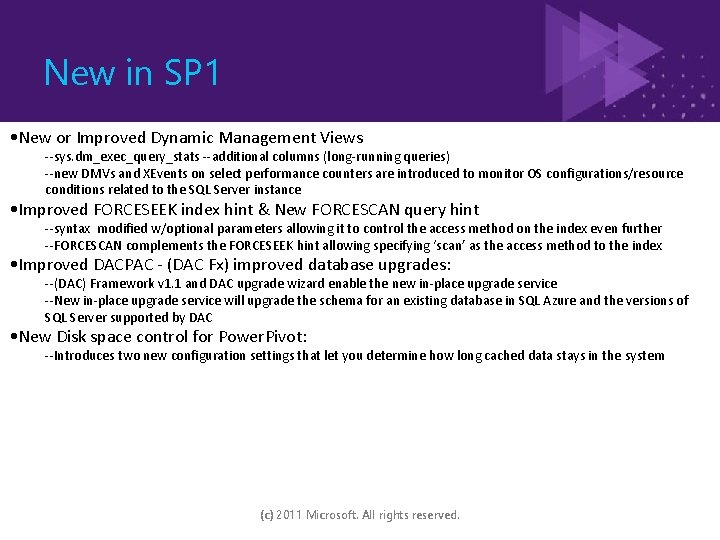 New in SP1

•New or Improved Dynamic Management Views
--sys.dm_exec_query_stats --additional columns (long-running queries)
--new DMVs and XEvents on select performance counters are introduced to monitor OS configurations/resource conditions related to the SQL Server instance

•Improved FORCESEEK index hint & New FORCESCAN query hint
--syntax modified w/optional parameters allowing it to control the access method on the index even further
--FORCESCAN complements the FORCESEEK hint allowing specifying 'scan' as the access method to the index

•Improved DACPAC - (DAC Fx) improved database upgrades:
--(DAC) Framework v1.1 and DAC upgrade wizard enable the new in-place upgrade service
--New in-place upgrade service will upgrade the schema for an existing database in SQL Azure and the versions of SQL Server supported by DAC

•New Disk space control for PowerPivot:
--Introduces two new configuration settings that let you determine how long cached data stays in the system

(c) 2011 Microsoft. All rights reserved.